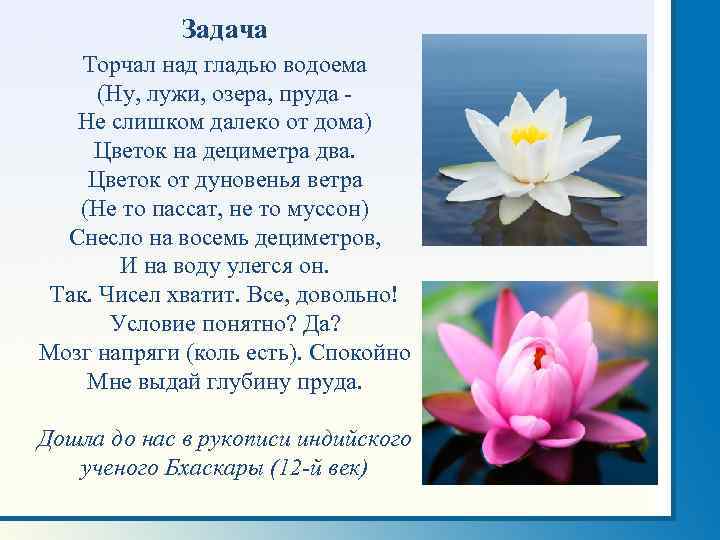 Задача

Торчал над гладью водоема
(Ну, лужи, озера, пруда -
Не слишком далеко от дома)
Цветок на дециметра два.
Цветок от дуновенья ветра
(Не то пассат, не то муссон)
Снесло на восемь дециметров,
И на воду улегся он.
Так. Чисел хватит. Все, довольно!
Условие понятно? Да?
Мозг напряги (коль есть). Спокойно
Мне выдай глубину пруда.

Дошла до нас в рукописи индийского ученого Бхаскары (12-й век)